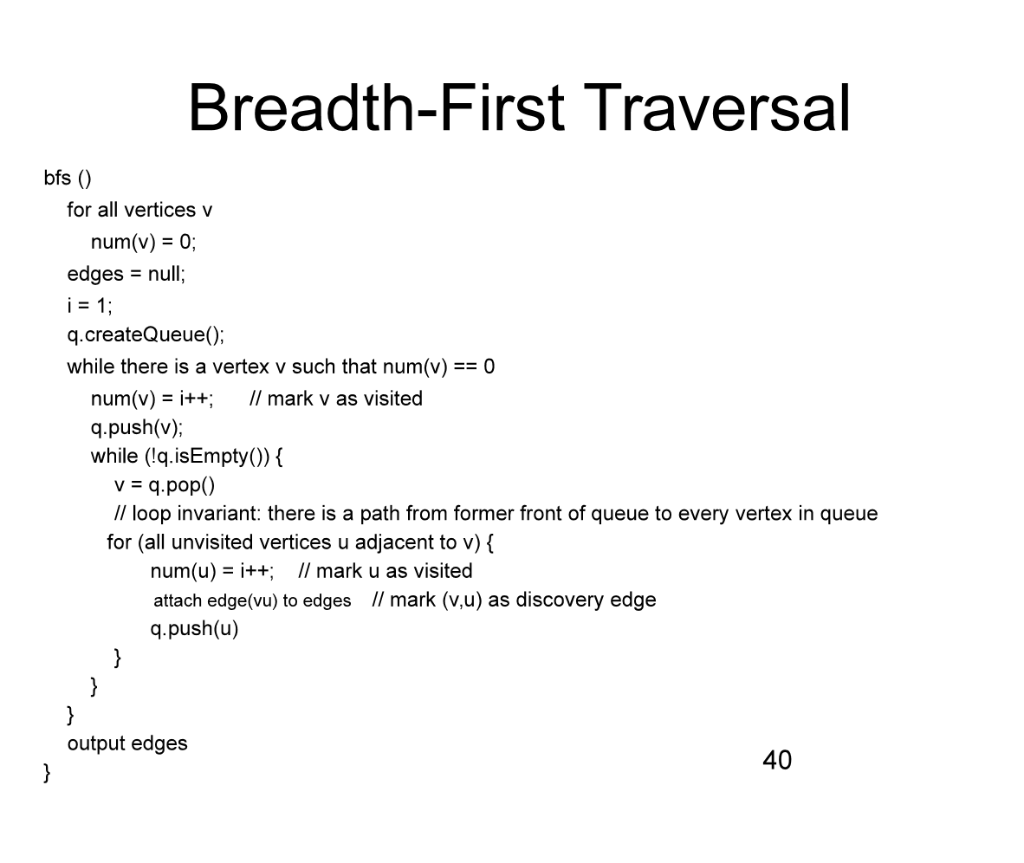 Breadth-First Traversal

bfs ()
for all vertices v
num(v) = 0;
edges = null;
i = 1;
q.createQueue();
while there is a vertex v such that num(v) == 0
num(v) = i++; // mark v as visited
q.push(v);
while (!q.isEmpty()) {
v = q.pop()
// loop invariant: there is a path from former front of queue to every vertex in queue
for (all unvisited vertices u adjacent to v) {
num(u) = i++; // mark u as visited
attach edge(vu) to edges // mark (v,u) as discovery edge
q.push(u)
}
}
}
output edges
}

40